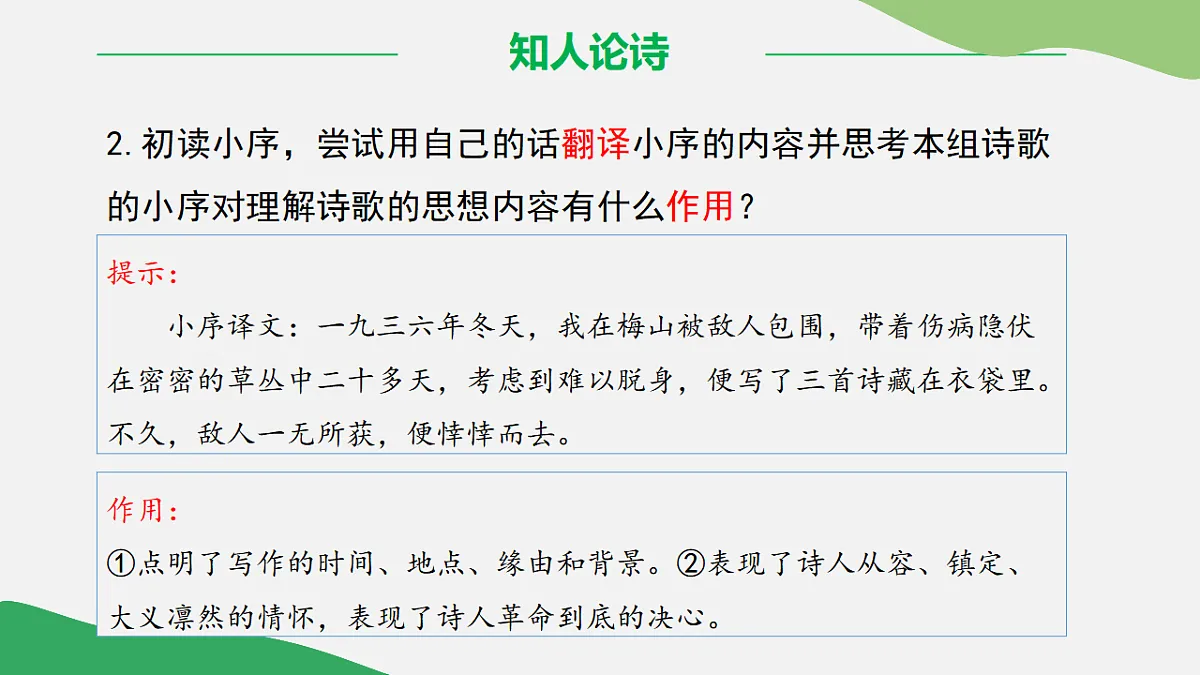 知人论诗

2.初读小序，尝试用自己的话翻译小序的内容并思考本组诗歌的小序对理解诗歌的思想内容有什么作用？

提示：

小序译文：一九三六年冬天，我在梅山被敌人包围，带着伤病隐伏在密密的草丛中二十多天，考虑到难以脱身，便写了三首诗藏在衣袋里。不久，敌人一无所获，便悻悻而去。

作用：

①点明了写作的时间、地点、缘由和背景。②表现了诗人从容、镇定、大义凛然的情怀，表现了诗人革命到底的决心。